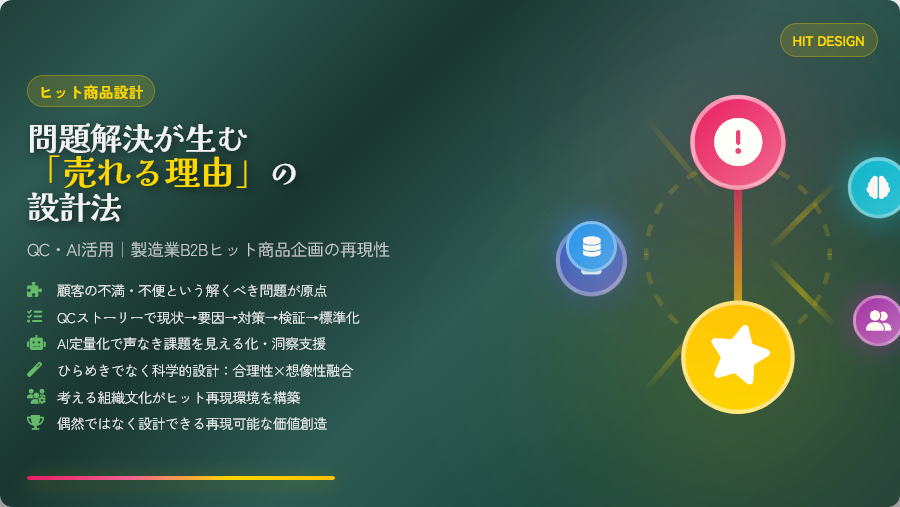 HIT DESIGN

ヒット商品設計

問題解決が生む
「売れる理由」の
設計法

QC・AI活用｜製造業B2Bヒット商品企画の再現性

顧客の不満・不便という解くべき問題が原点
QCストーリーで現状→要因→対策→検証→標準化
AI定量化で声なき課題を見える化・洞察支援
ひらめきでなく科学的設計：合理性×想像性融合
考える組織文化がヒット再現環境を構築
偶然ではなく設計できる再現可能な価値創造